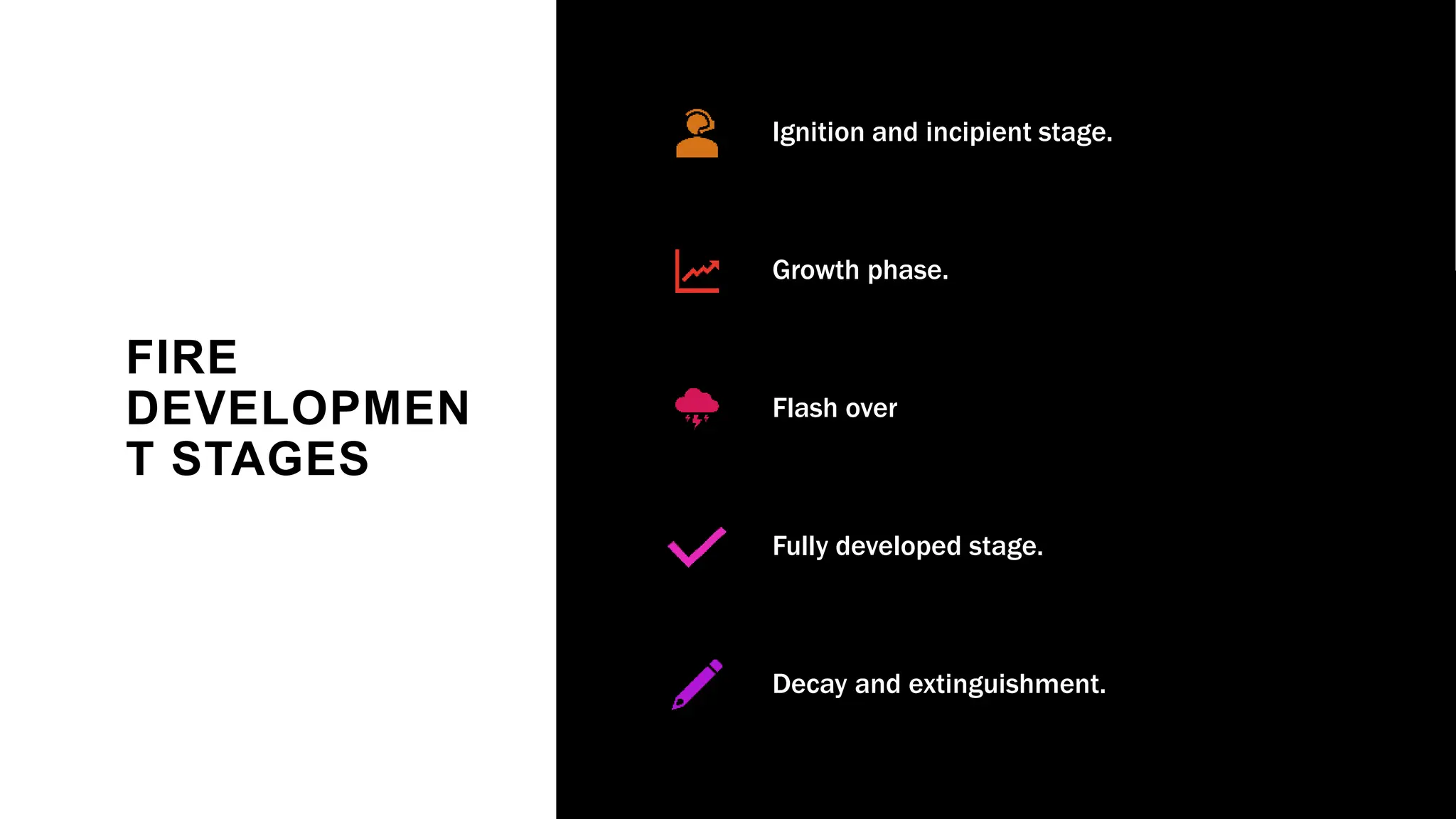 FIRE DEVELOPMENT STAGES

Ignition and incipient stage.

Growth phase.

Flash over

Fully developed stage.

Decay and extinguishment.